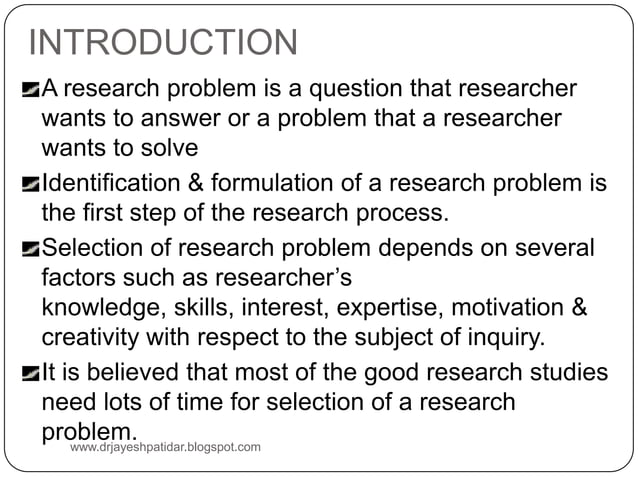 INTRODUCTION

A research problem is a question that researcher wants to answer or a problem that a researcher wants to solve

Identification & formulation of a research problem is the first step of the research process.

Selection of research problem depends on several factors such as researcher's knowledge, skills, interest, expertise, motivation & creativity with respect to the subject of inquiry.

It is believed that most of the good research studies need lots of time for selection of a research problem.

www.drjayeshpatidar.blogspot.com